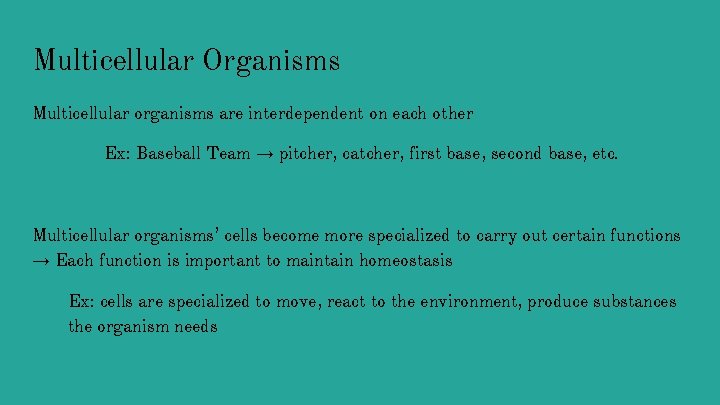 Multicellular Organisms

Multicellular organisms are interdependent on each other

Ex: Baseball Team → pitcher, catcher, first base, second base, etc.

Multicellular organisms' cells become more specialized to carry out certain functions → Each function is important to maintain homeostasis

Ex: cells are specialized to move, react to the environment, produce substances the organism needs